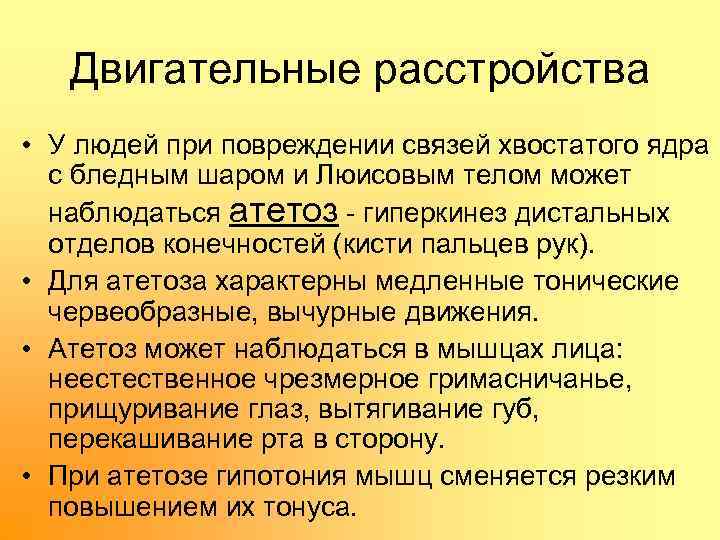 Двигательные расстройства

• У людей при повреждении связей хвостатого ядра с бледным шаром и Люисовым телом может наблюдаться атетоз - гиперкинез дистальных отделов конечностей (кисти пальцев рук).

• Для атетоза характерны медленные тонические червеобразные, вычурные движения.

• Атетоз может наблюдаться в мышцах лица: неестественное чрезмерное гримасничанье, прищуривание глаз, вытягивание губ, перекашивание рта в сторону.

• При атетозе гипотония мышц сменяется резким повышением их тонуса.